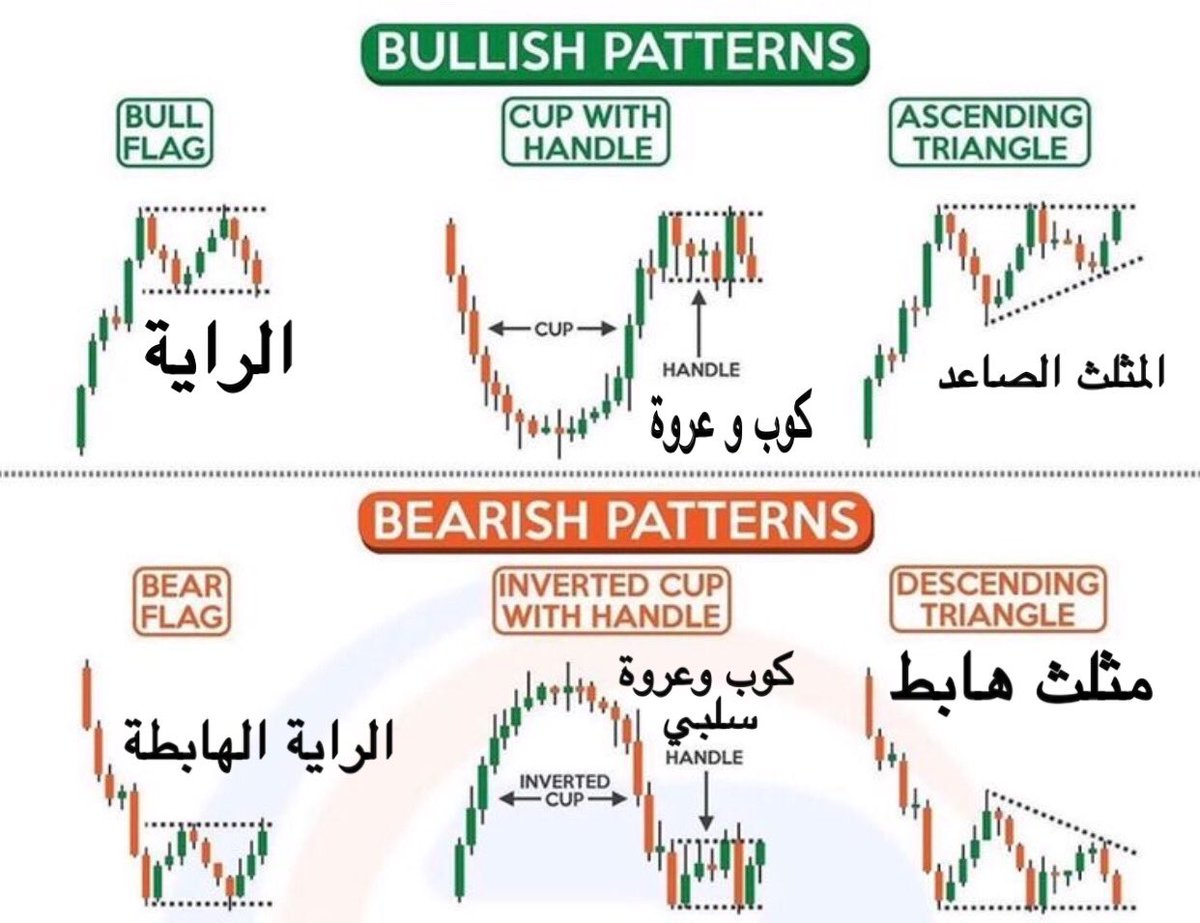 BULLISH PATTERNS

BULL FLAG

الراية

CUP WITH HANDLE

CUP

HANDLE

كوب و عروة

ASCENDING TRIANGLE

المثلث الصاعد

BEARISH PATTERNS

BEAR FLAG

الراية الهابطة

INVERTED CUP WITH HANDLE

كوب وعروة سلبي

INVERTED CUP

HANDLE

DESCENDING TRIANGLE

مثلث هابط